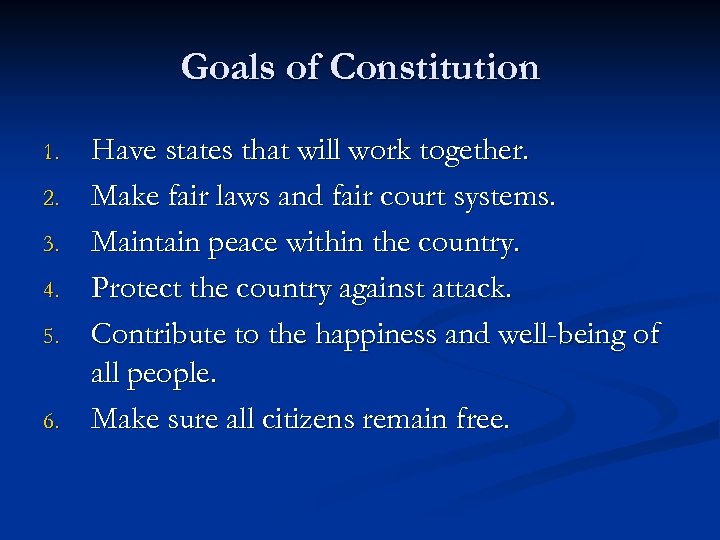 Goals of Constitution

1. Have states that will work together.
2. Make fair laws and fair court systems.
3. Maintain peace within the country.
4. Protect the country against attack.
5. Contribute to the happiness and well-being of all people.
6. Make sure all citizens remain free.